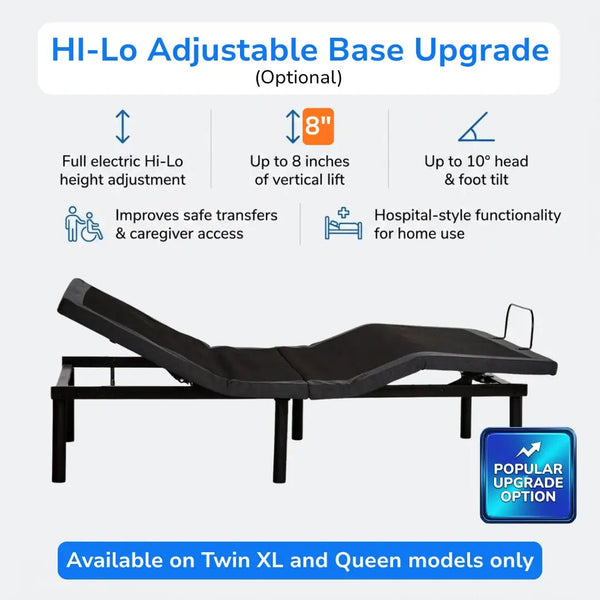 HI-Lo Adjustable Base Upgrade
(Optional)

Full electric Hi-Lo height adjustment

8"
Up to 8 inches of vertical lift

Up to 10° head & foot tilt

Improves safe transfers & caregiver access

Hospital-style functionality for home use

POPULAR UPGRADE OPTION

Available on Twin XL and Queen models only